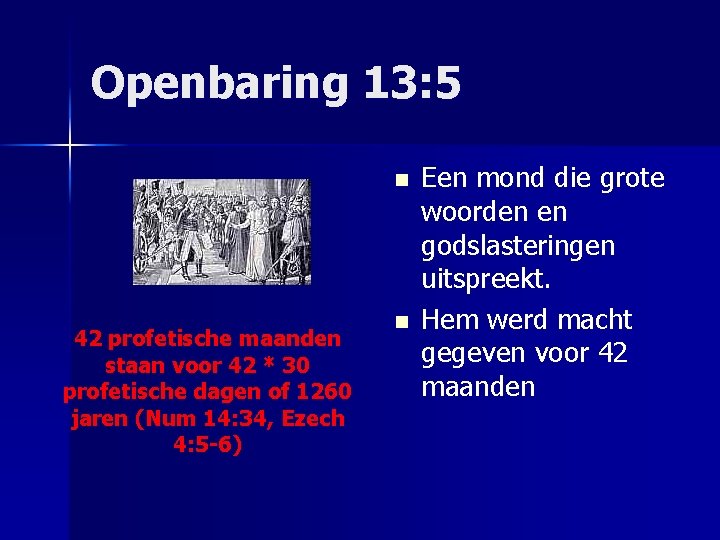 Openbaring 13:5

42 profetische maanden staan voor 42 * 30 profetische dagen of 1260 jaren (Num 14:34, Ezech 4:5-6)

- Een mond die grote woorden en godslasteringen uitspreekt.
- Hem werd macht gegeven voor 42 maanden